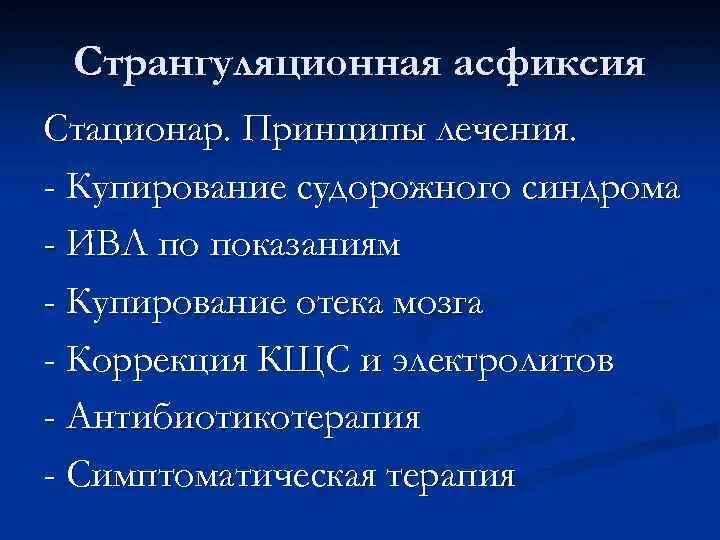 Странгуляционная асфиксия

Стационар. Принципы лечения.
- Купирование судорожного синдрома
- ИВЛ по показаниям
- Купирование отека мозга
- Коррекция КЩС и электролитов
- Антибиотикотерапия
- Симптоматическая терапия